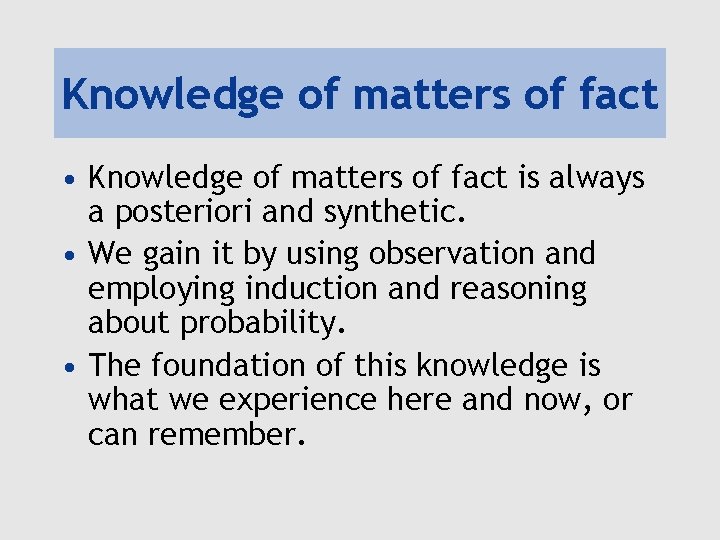 Knowledge of matters of fact

• Knowledge of matters of fact is always a posteriori and synthetic.

• We gain it by using observation and employing induction and reasoning about probability.

• The foundation of this knowledge is what we experience here and now, or can remember.